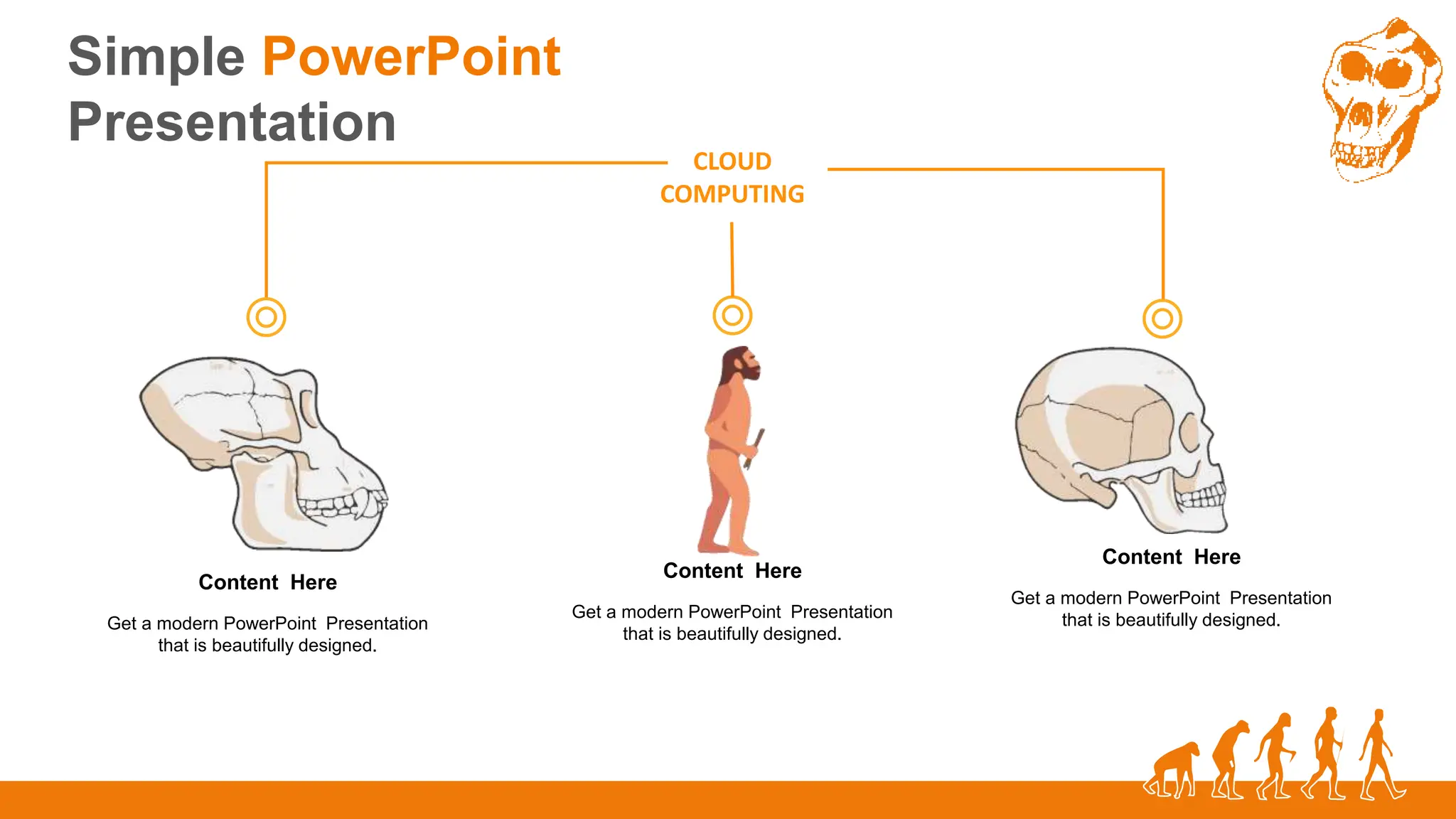 Simple PowerPoint Presentation

CLOUD COMPUTING

Content Here

Get a modern PowerPoint Presentation that is beautifully designed.

Content Here

Get a modern PowerPoint Presentation that is beautifully designed.

Content Here

Get a modern PowerPoint Presentation that is beautifully designed.